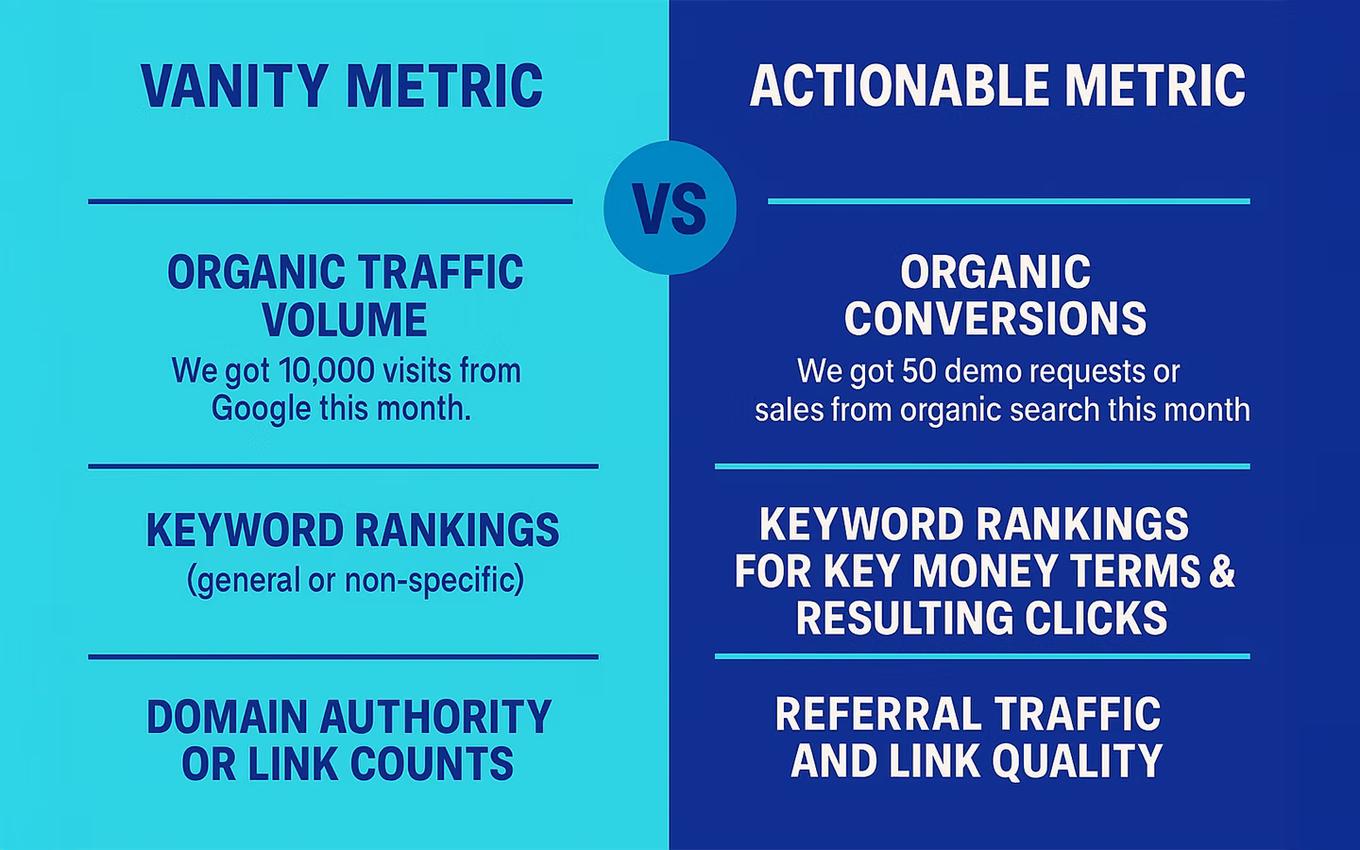 VANITY METRIC

ORGANIC TRAFFIC VOLUME
We got 10,000 visits from Google this month.

KEYWORD RANKINGS
(general or non-specific)

DOMAIN AUTHORITY OR LINK COUNTS

VS

ACTIONABLE METRIC

ORGANIC CONVERSIONS
We got 50 demo requests or sales from organic search this month

KEYWORD RANKINGS FOR KEY MONEY TERMS & RESULTING CLICKS

REFERRAL TRAFFIC AND LINK QUALITY